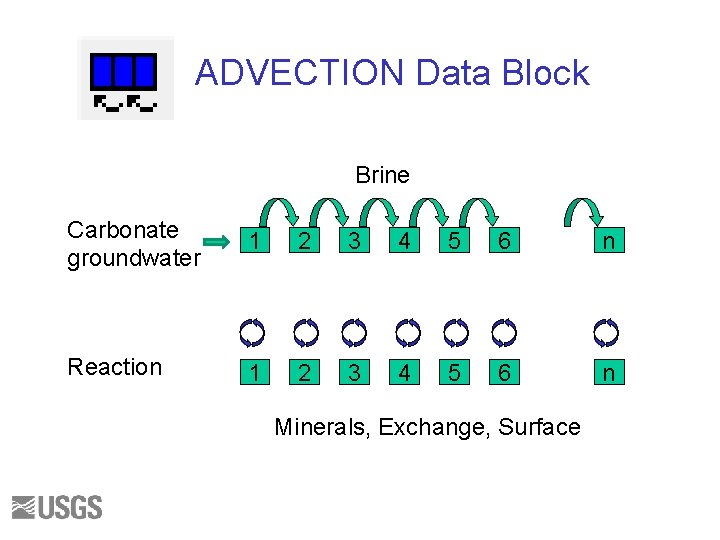 ADVECTION Data Block

Brine

Carbonate groundwater

1 2 3 4 5 6 n

Reaction

1 2 3 4 5 6 n

Minerals, Exchange, Surface

USGS